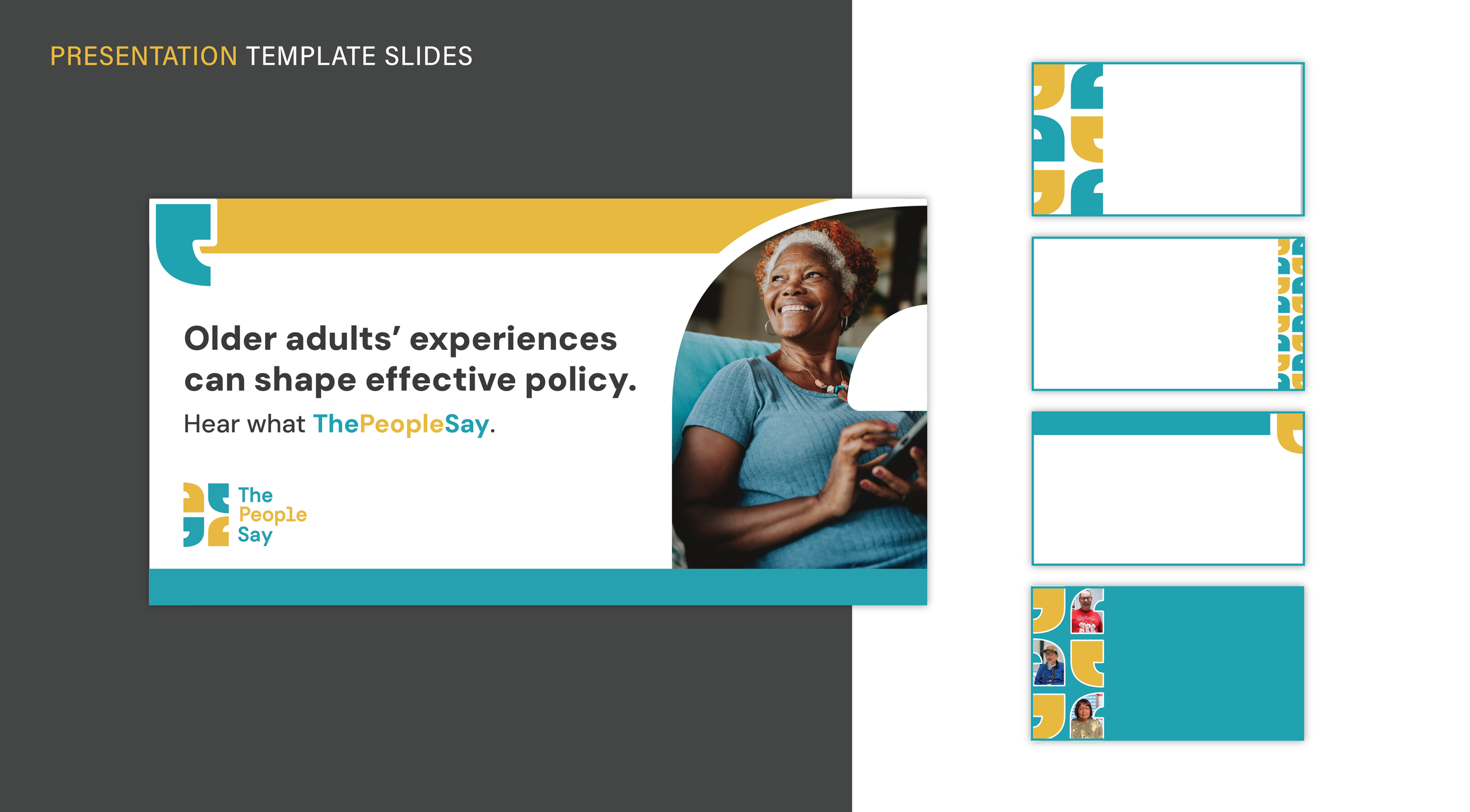 PRESENTATION TEMPLATE SLIDES

Older adults' experiences can shape effective policy.

Hear what ThePeopleSay.

The People Say